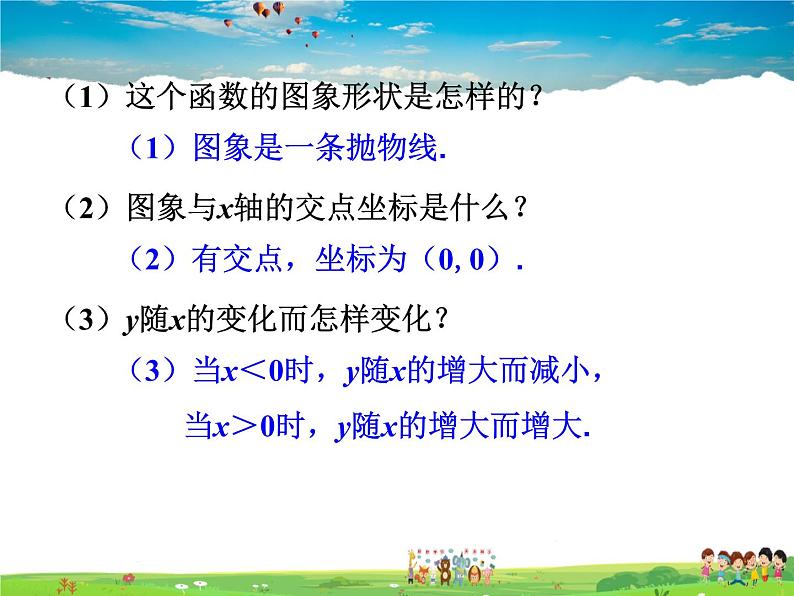 （1）这个函数的图象形状是怎样的？

（1）图象是一条抛物线.

（2）图象与$x$轴的交点坐标是什么？

（2）有交点，坐标为（0, 0）.

（3）$y$随$x$的变化而怎样变化？

（3）当$x<0$时，$y$随$x$的增大而减小，

当$x>0$时，$y$随$x$的增大而增大.